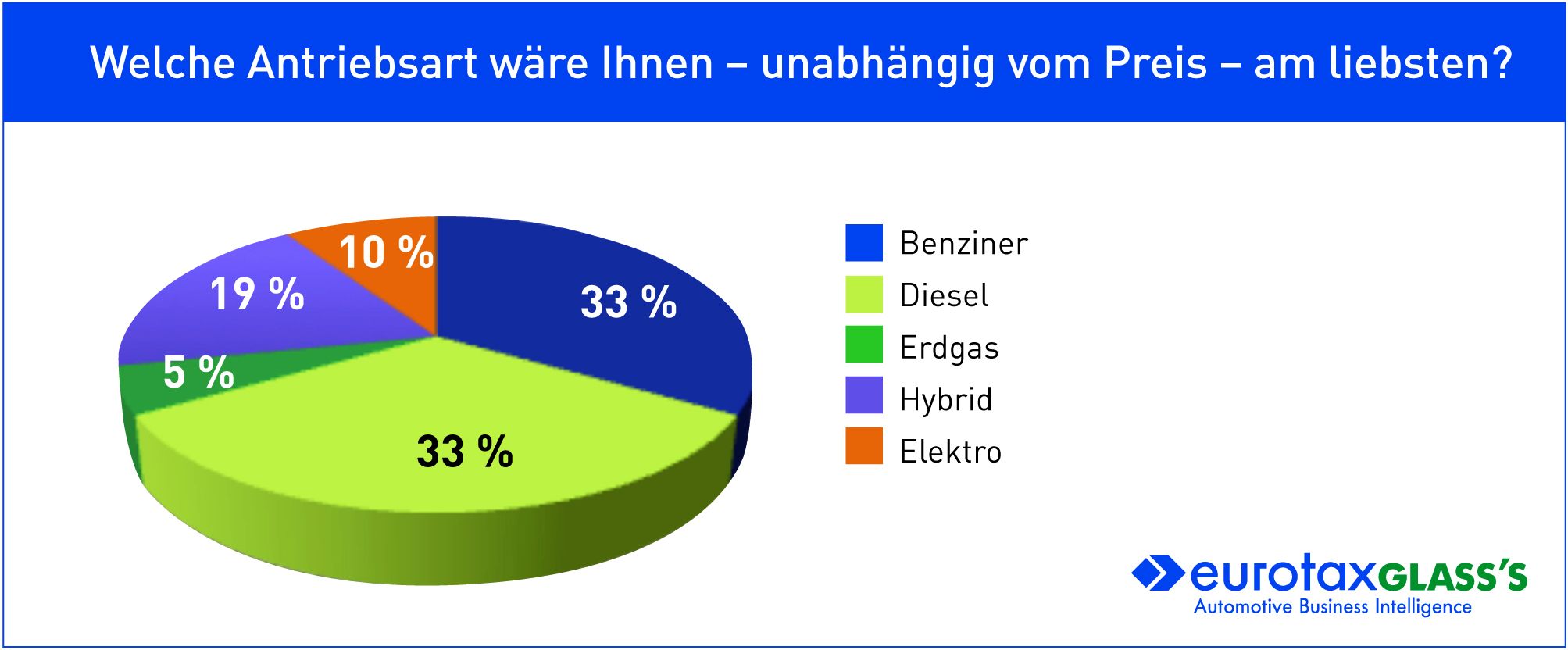 Welche Antriebsart wäre Ihnen – unabhängig vom Preis – am liebsten?

10 %
19 %
33 %
5 %
33 %

Benziner
Diesel
Erdgas
Hybrid
Elektro

eurotaxGLASS'S
Automotive Business Intelligence